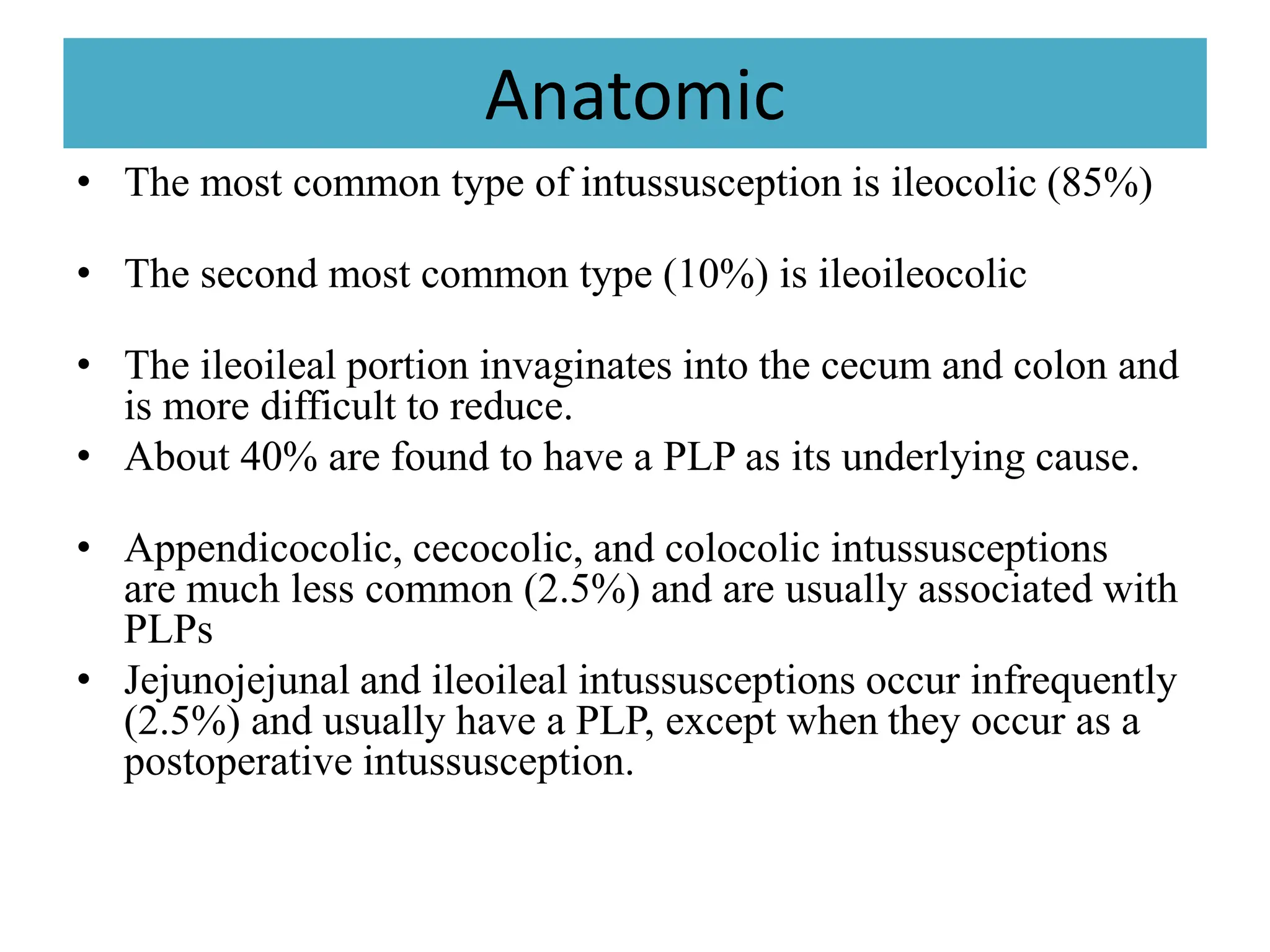 Anatomic

• The most common type of intussusception is ileocolic (85%)

• The second most common type (10%) is ileoileocolic

• The ileoileal portion invaginates into the cecum and colon and is more difficult to reduce.

• About 40% are found to have a PLP as its underlying cause.

• Appendicocolic, cecocolic, and colocolic intussusceptions are much less common (2.5%) and are usually associated with PLPs

• Jejunojejunal and ileoileal intussusceptions occur infrequently (2.5%) and usually have a PLP, except when they occur as a postoperative intussusception.